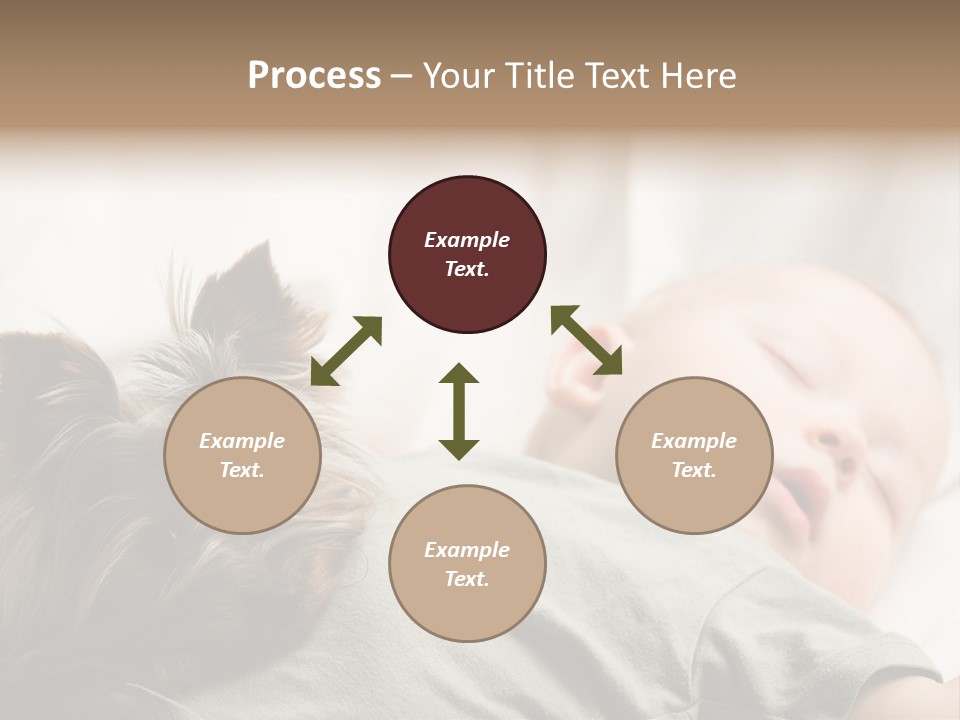 Process – Your Title Text Here

Example Text.

Example Text.

Example Text.

Example Text.